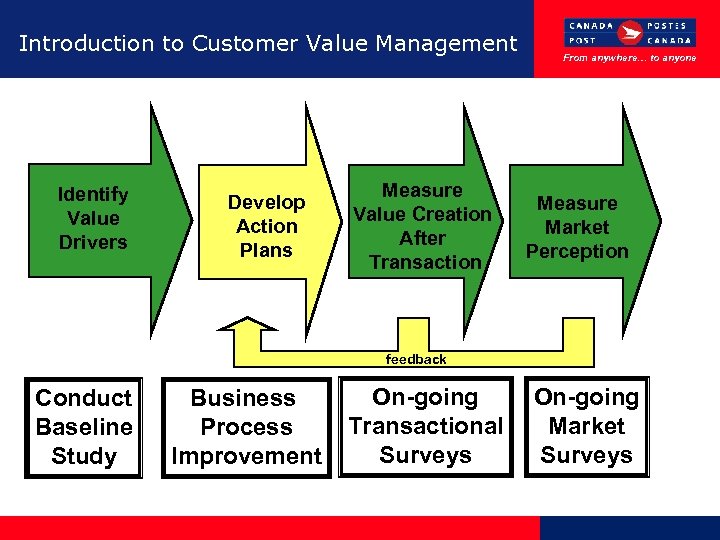 Introduction to Customer Value Management

CANADA POST POSTES CANADA
From anywhere... to anyone

Identify Value Drivers

Develop Action Plans

Measure Value Creation After Transaction

Measure Market Perception

feedback

Conduct Baseline Study

Business Process Improvement

On-going Transactional Surveys

On-going Market Surveys